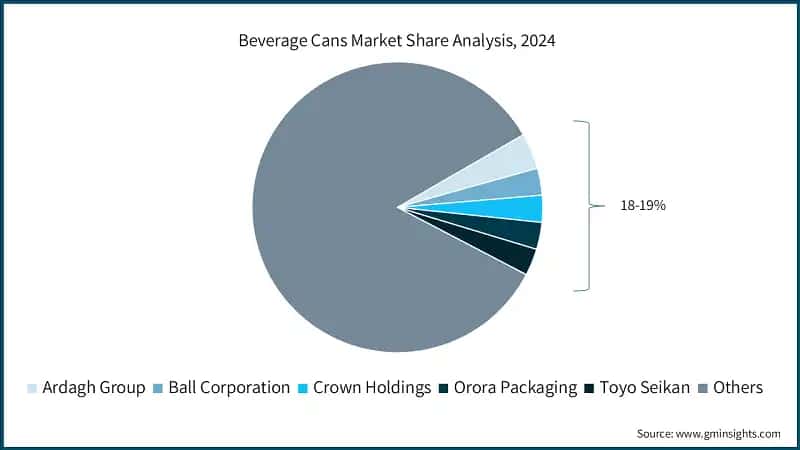 Beverage Cans Market Share Analysis, 2024

18-19%

Ardagh Group
Ball Corporation
Crown Holdings
Orora Packaging
Toyo Seikan
Others

Source: www.gminsights.com